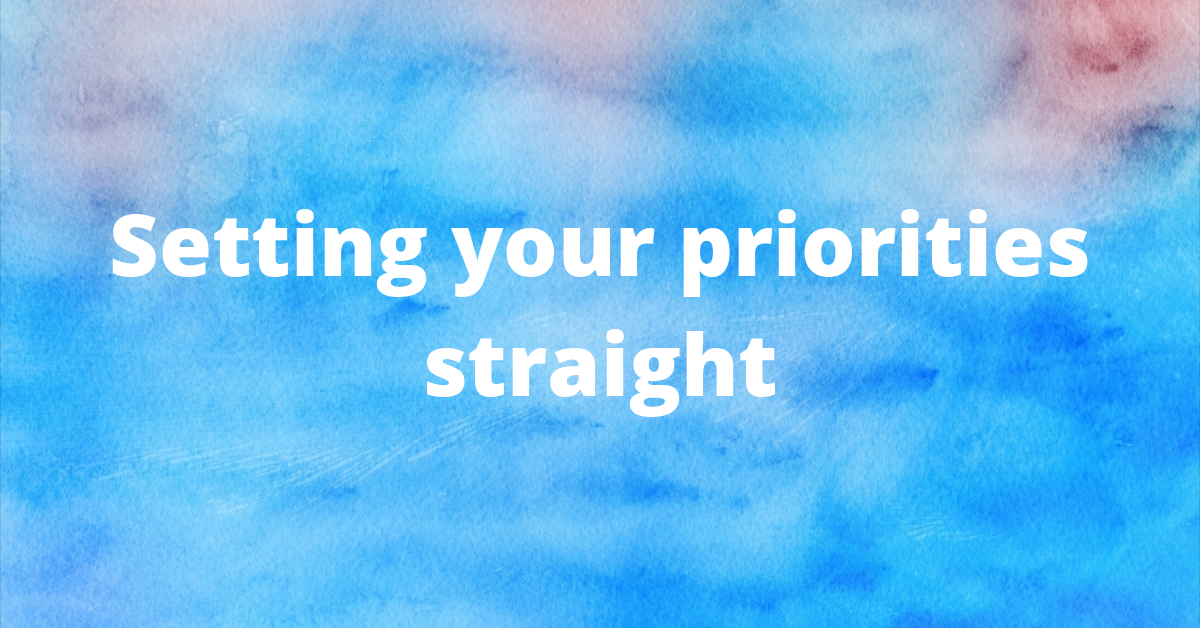 Setting your priorities straight